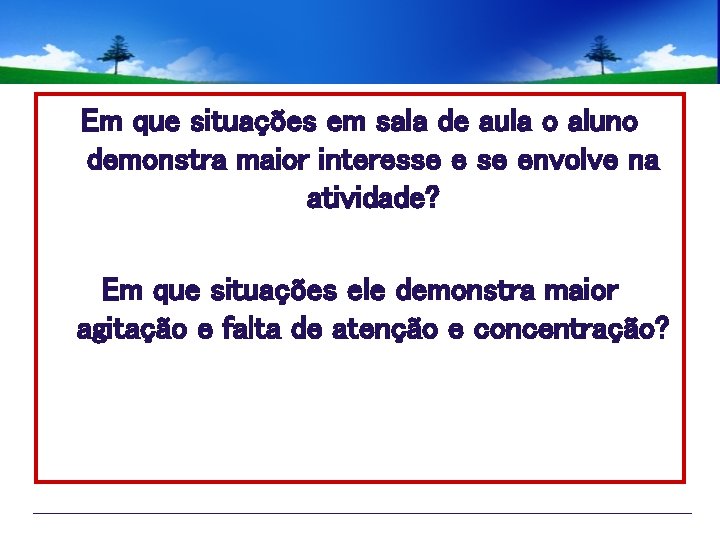 Em que situações em sala de aula o aluno demonstra maior interesse e se envolve na atividade?

Em que situações ele demonstra maior agitação e falta de atenção e concentração?